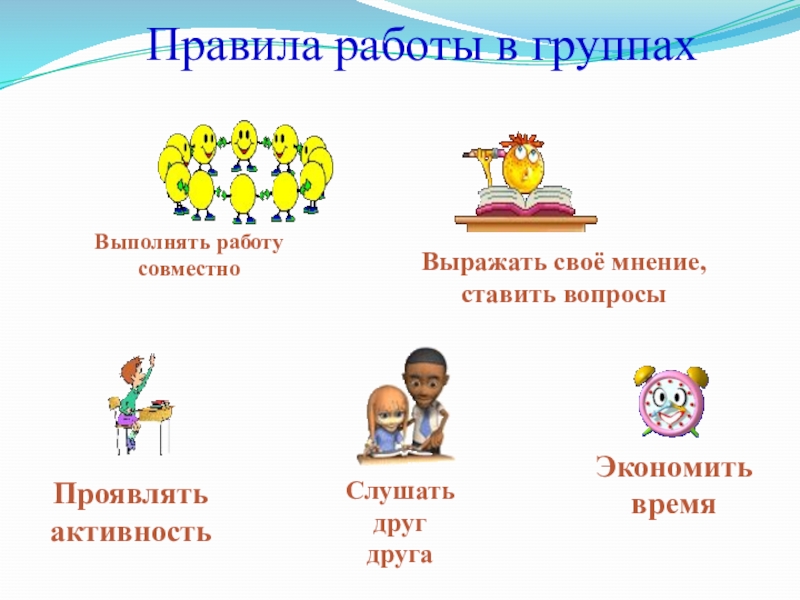 Правила работы в группах

Выполнять работу совместно

Выражать своё мнение, ставить вопросы

Проявлять активность

Слушать друг друга

Экономить время